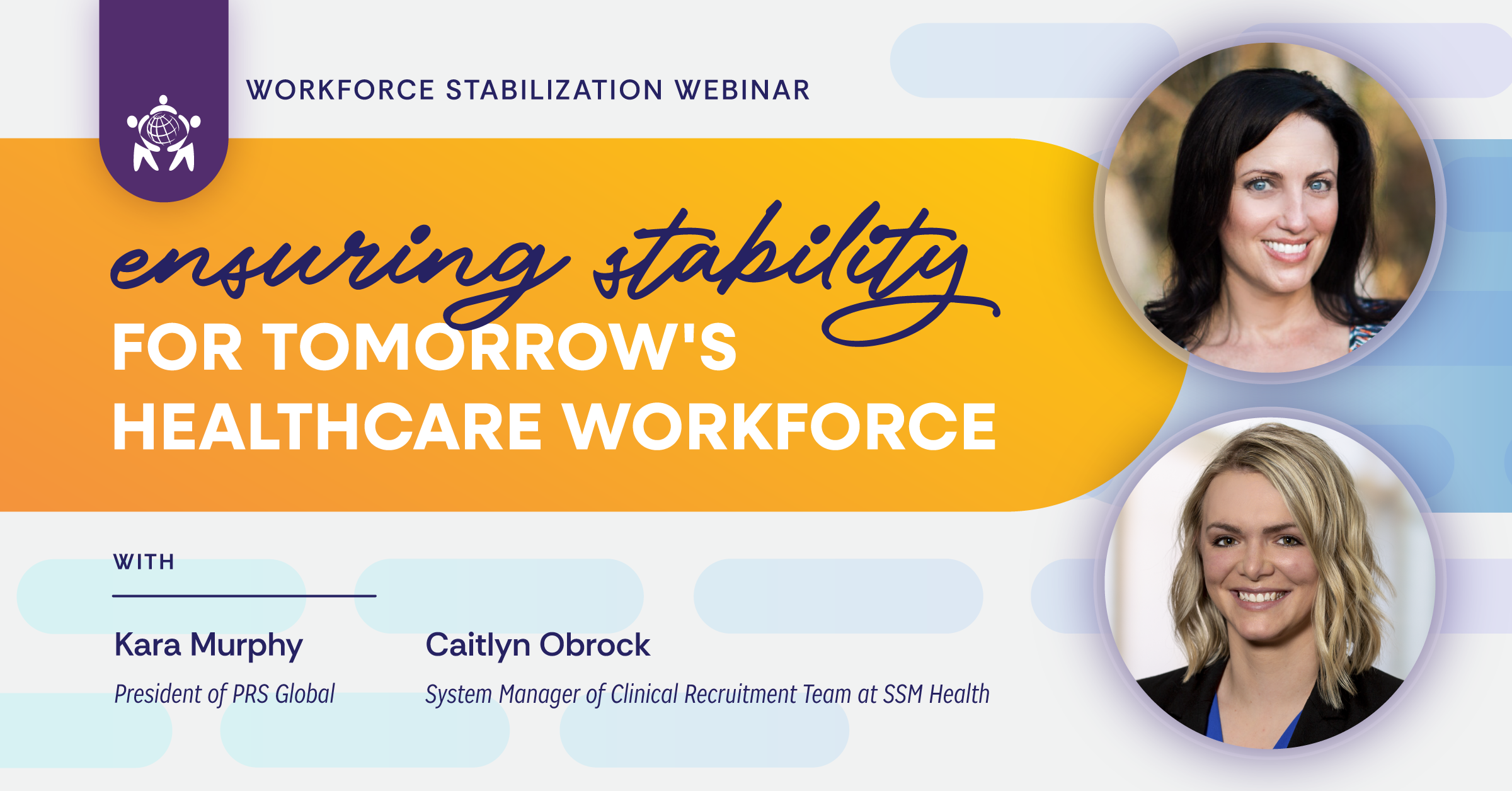 WORKFORCE STABILIZATION WEBINAR

ensuring stability
FOR TOMORROW'S HEALTHCARE WORKFORCE

WITH

Kara Murphy
President of PRS Global

Caitlyn Obrock
System Manager of Clinical Recruitment Team at SSM Health